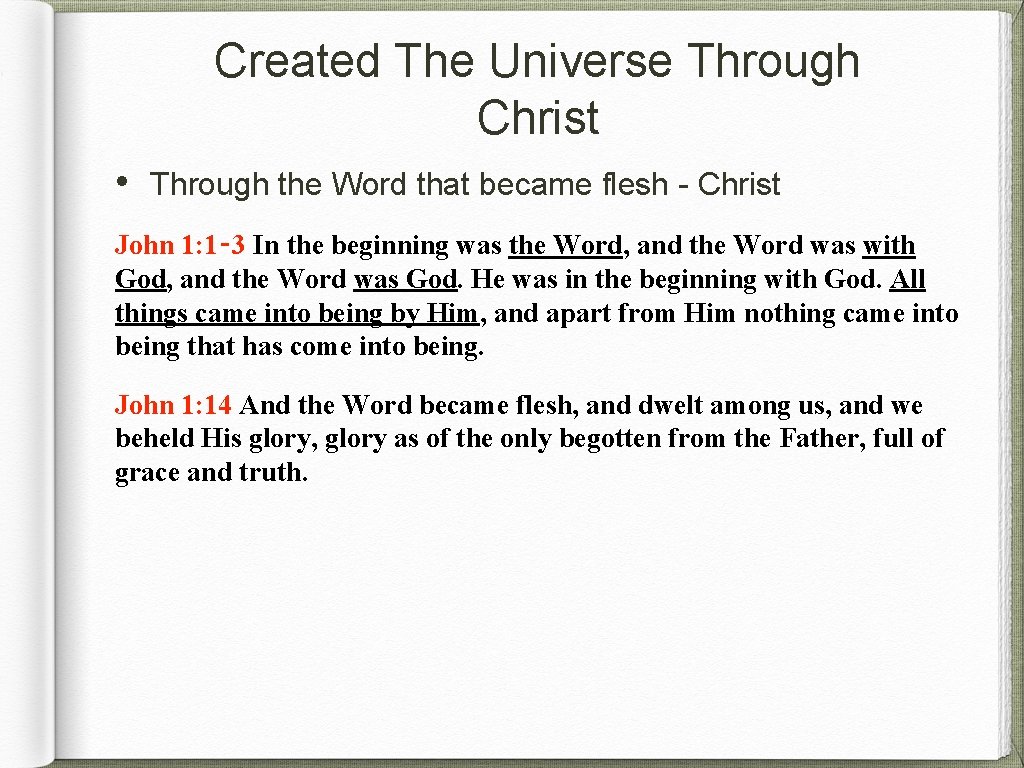 Created The Universe Through Christ

• Through the Word that became flesh - Christ

John 1:1-3 In the beginning was the Word, and the Word was with God, and the Word was God. He was in the beginning with God. All things came into being by Him, and apart from Him nothing came into being that has come into being.

John 1:14 And the Word became flesh, and dwelt among us, and we beheld His glory, glory as of the only begotten from the Father, full of grace and truth.